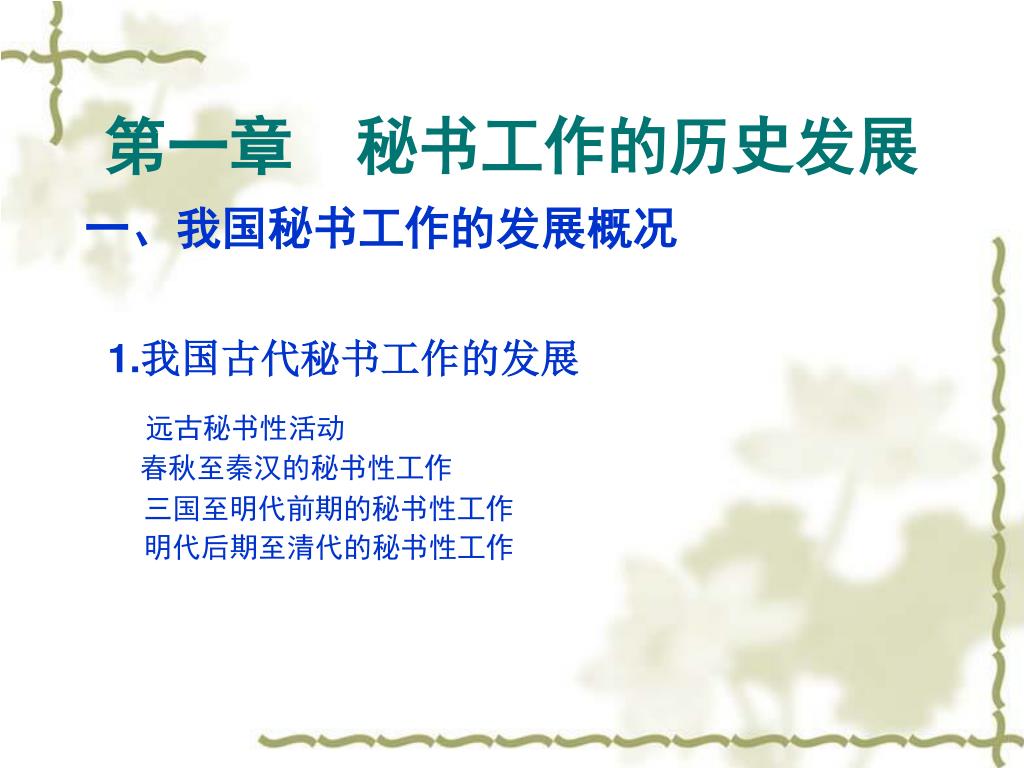 第一章　秘书工作的历史发展

一、我国秘书工作的发展概况

1.我国古代秘书工作的发展

远古秘书性活动
春秋至秦汉的秘书性工作
三国至明代前期的秘书性工作
明代后期至清代的秘书性工作